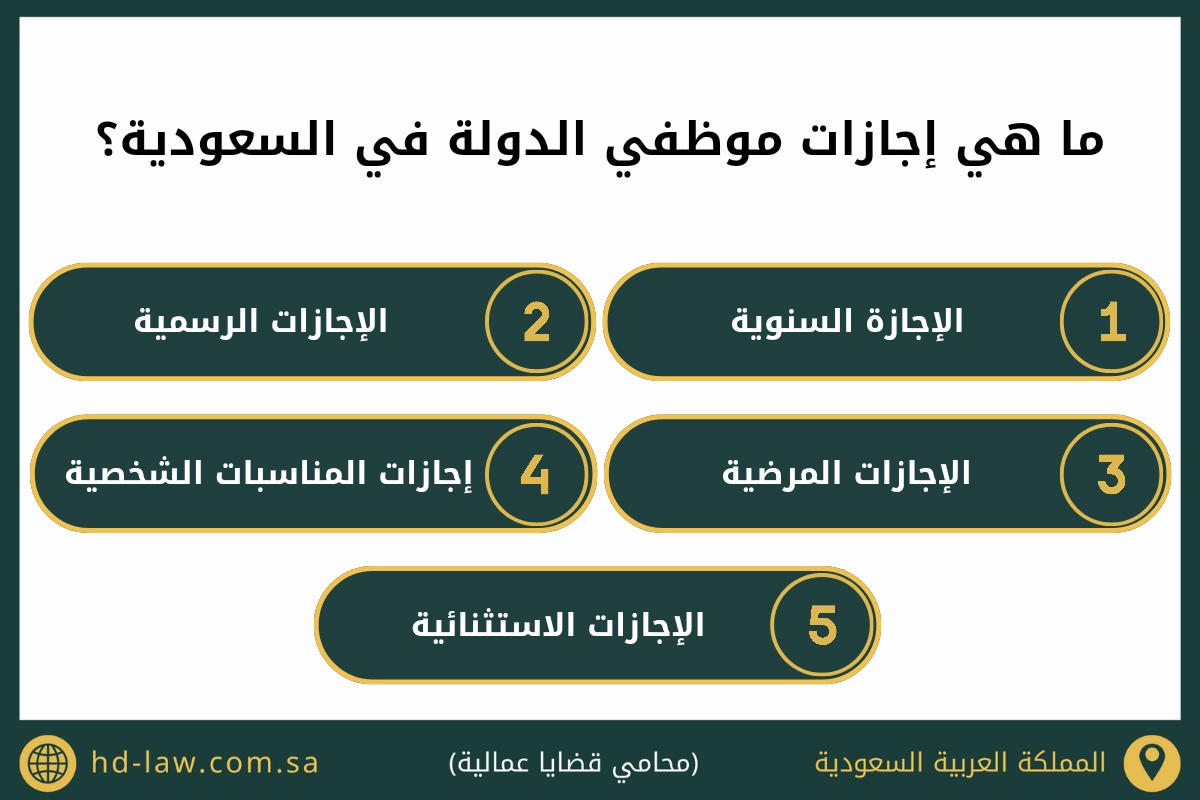 ما هي إجازات موظفي الدولة في السعودية؟

1 الإجازة السنوية

2 الإجازات الرسمية

3 الإجازات المرضية

4 إجازات المناسبات الشخصية

5 الإجازات الاستثنائية

المملكة العربية السعودية

(محامي قضايا عمالية)

hd-law.com.sa